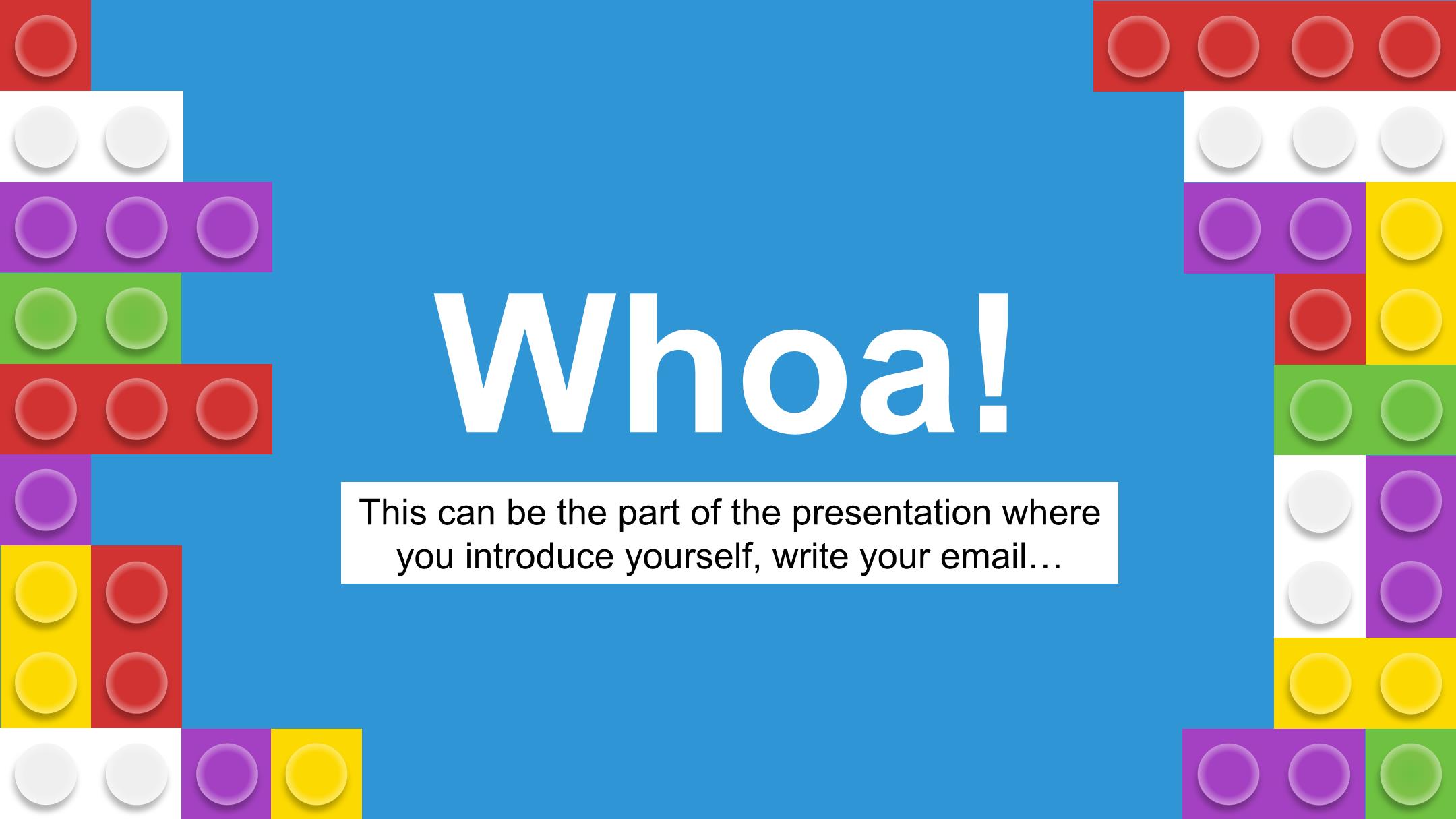 Whoa!

This can be the part of the presentation where you introduce yourself, write your email…